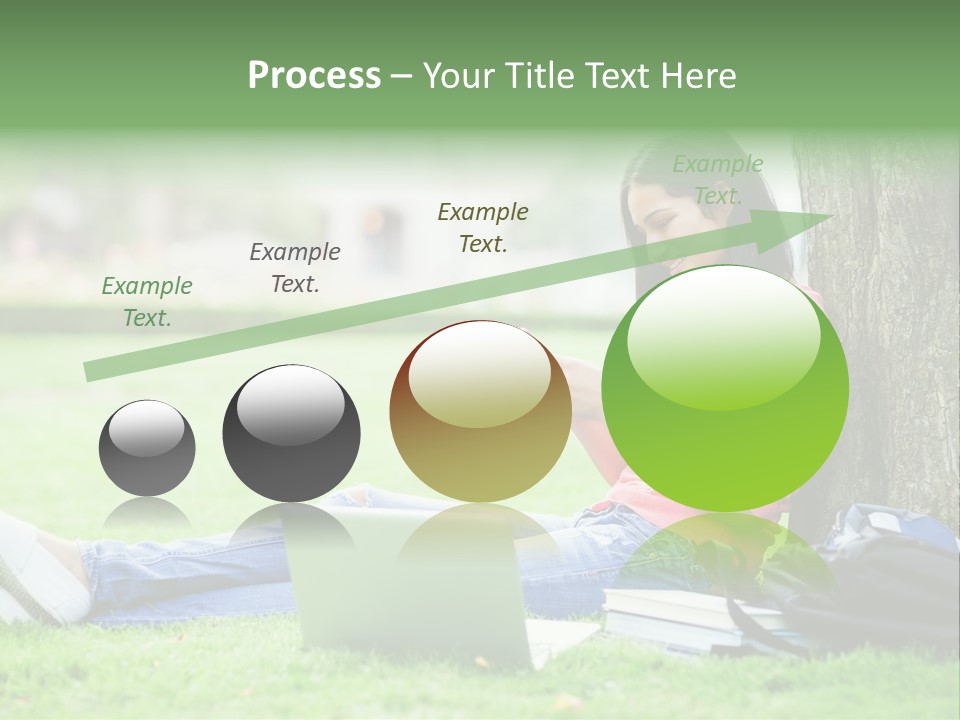 Process – Your Title Text Here

Example Text.

Example Text.

Example Text.

Example Text.